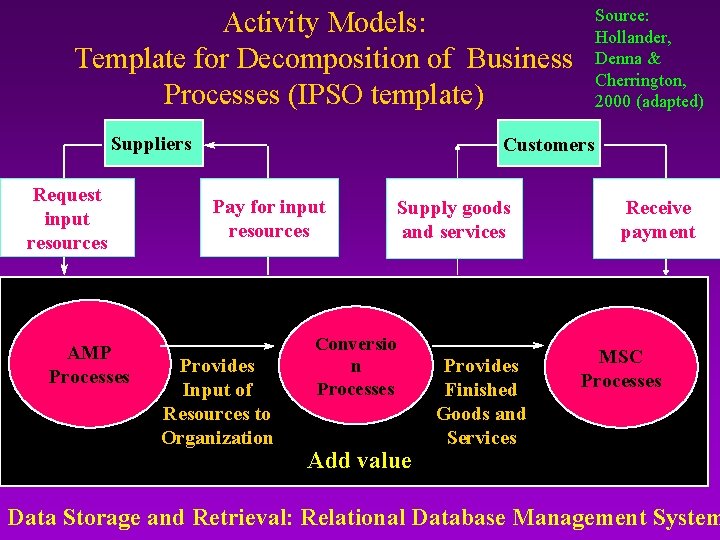 Activity Models: Template for Decomposition of Business Processes (IPSO template)

Source: Hollander, Denna & Cherrington, 2000 (adapted)

Suppliers

Customers

Request input resources

Pay for input resources

Supply goods and services

Receive payment

AMP Processes

Provides Input of Resources to Organization

Conversio n Processes

Provides Finished Goods and Services

MSC Processes

Add value

Data Storage and Retrieval: Relational Database Management System